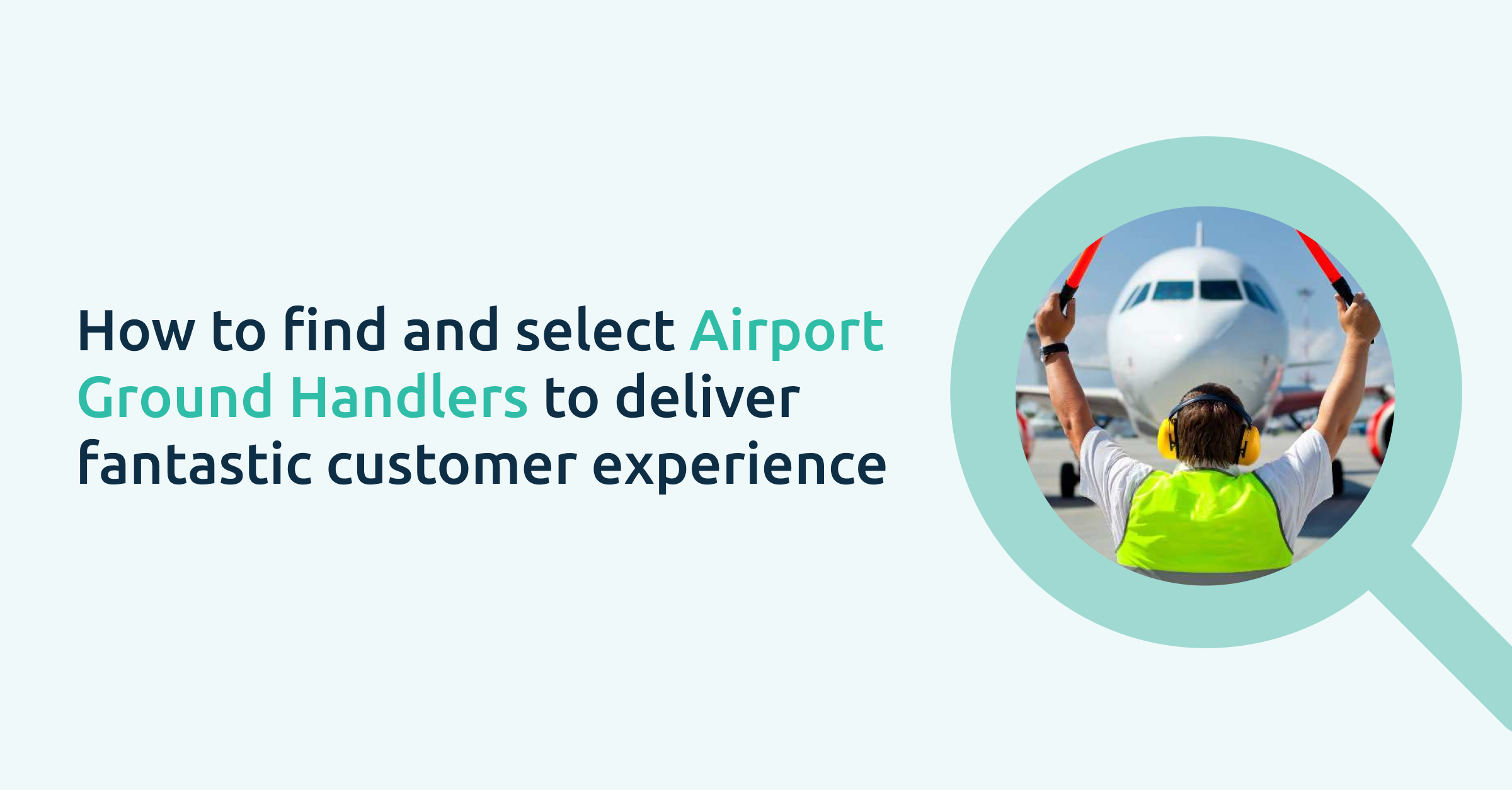 How to find and select Airport Ground Handlers to deliver fantastic customer experience